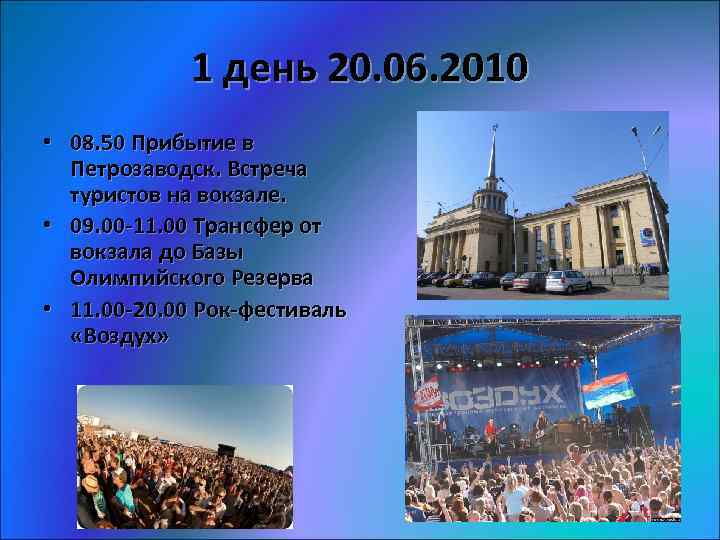 1 день 20.06.2010

• 08.50 Прибытие в Петрозаводск. Встреча туристов на вокзале.
• 09.00-11.00 Трансфер от вокзала до Базы Олимпийского Резерва
• 11.00-20.00 Рок-фестиваль «Воздух»

ВОЗДУХ